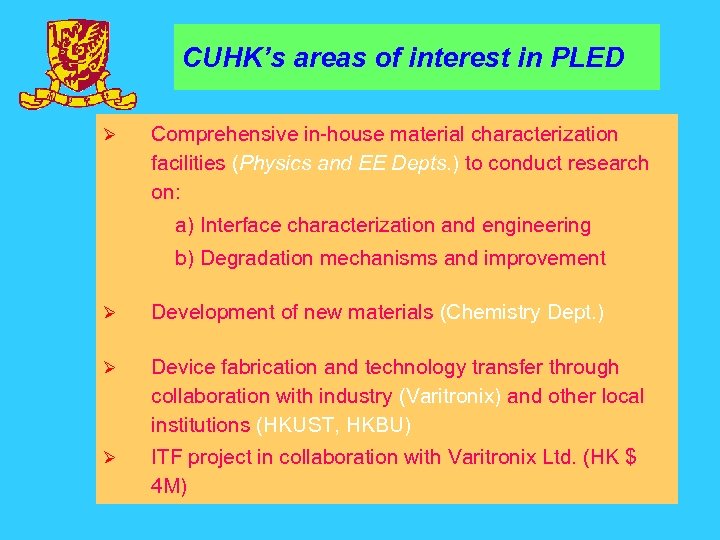 CUHK's areas of interest in PLED

➢ Comprehensive in-house material characterization facilities (Physics and EE Depts.) to conduct research on:

a) Interface characterization and engineering

b) Degradation mechanisms and improvement

➢ Development of new materials (Chemistry Dept.)

➢ Device fabrication and technology transfer through collaboration with industry (Varitronix) and other local institutions (HKUST, HKBU)

➢ ITF project in collaboration with Varitronix Ltd. (HK $ 4M)